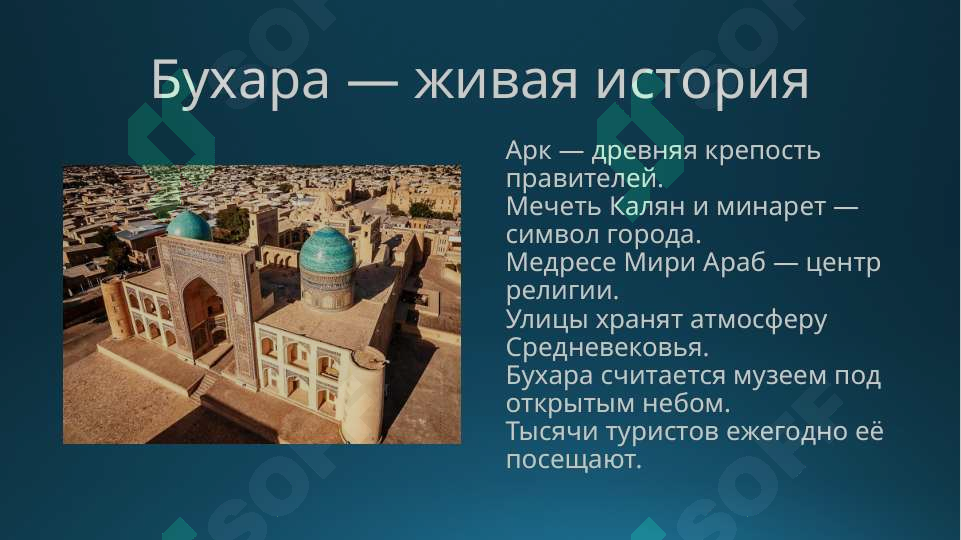 Бухара — живая история

Арк — древняя крепость правителей.
Мечеть Калян и минарет — символ города.
Медресе Мири Араб — центр религии.
Улицы хранят атмосферу Средневековья.
Бухара считается музеем под открытым небом.
Тысячи туристов ежегодно её посещают.